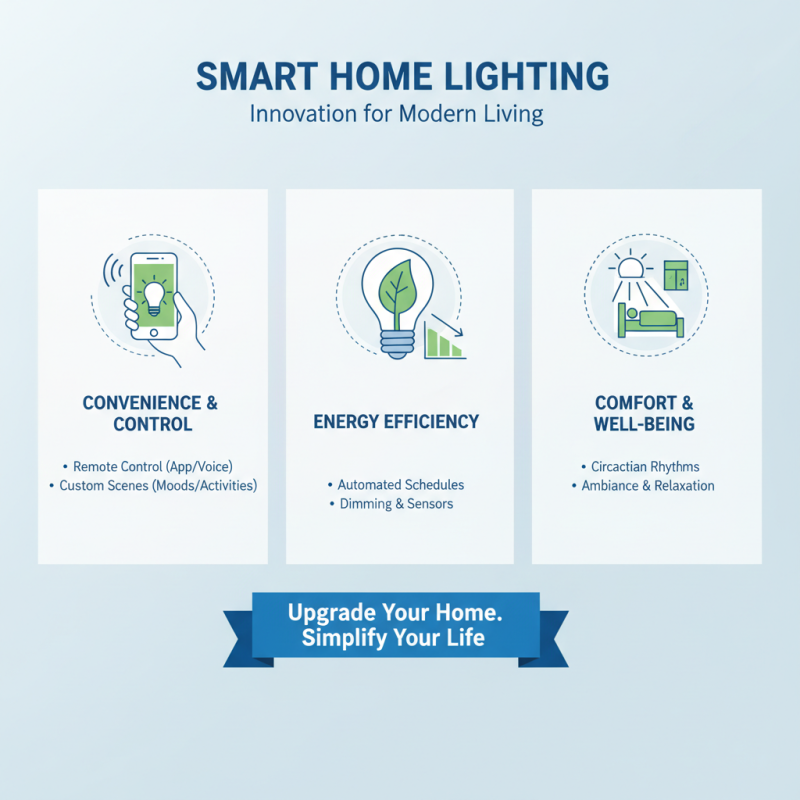 SMART HOME LIGHTING
Innovation for Modern Living

CONVENIENCE & CONTROL

• Remote Control (App/Voice)
• Custom Scenes (Moods/Activities)

ENERGY EFFICIENCY

• Automated Schedules
• Dimming & Sensors

COMFORT & WELL-BEING

• Circactian Rhythms
• Ambiance & Relaxation

Upgrade Your Home.
Simplify Your Life